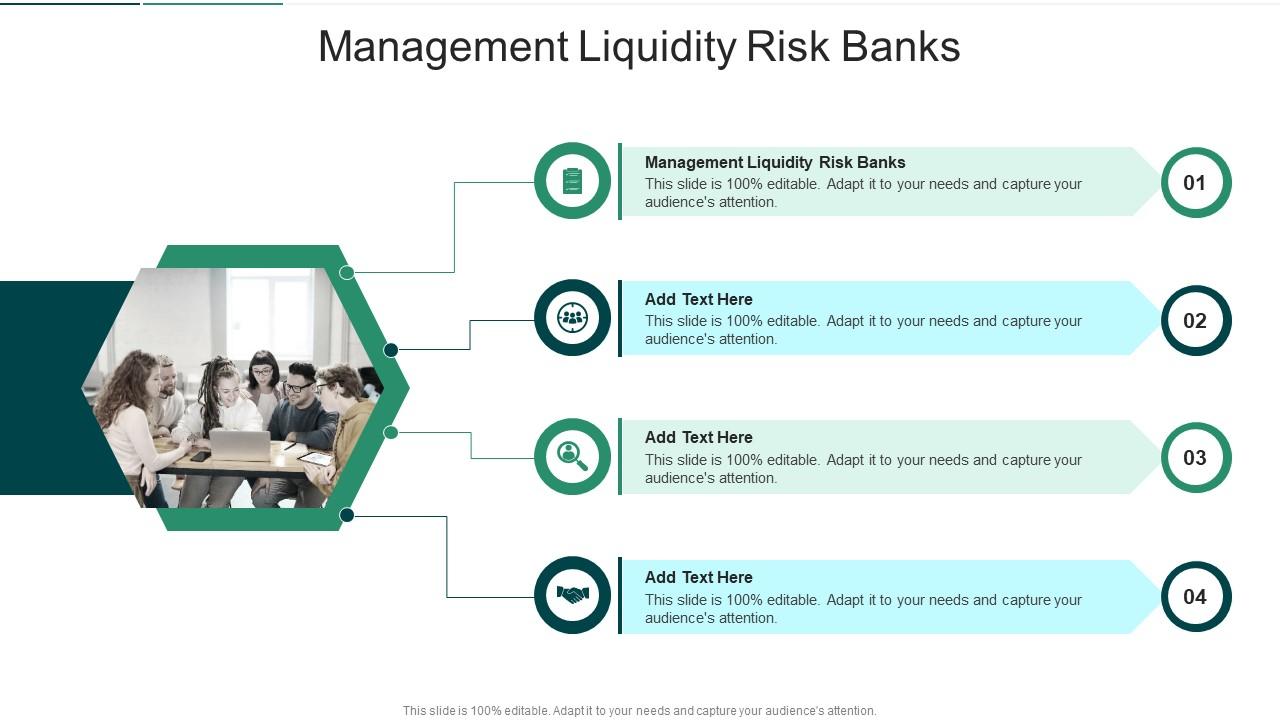 Management Liquidity Risk Banks

Management Liquidity Risk Banks
This slide is 100% editable. Adapt it to your needs and capture your audience's attention.

01

Add Text Here
This slide is 100% editable. Adapt it to your needs and capture your audience's attention.

02

Add Text Here
This slide is 100% editable. Adapt it to your needs and capture your audience's attention.

03

Add Text Here
This slide is 100% editable. Adapt it to your needs and capture your audience's attention.

04

This slide is 100% editable. Adapt it to your needs and capture your audience's attention.